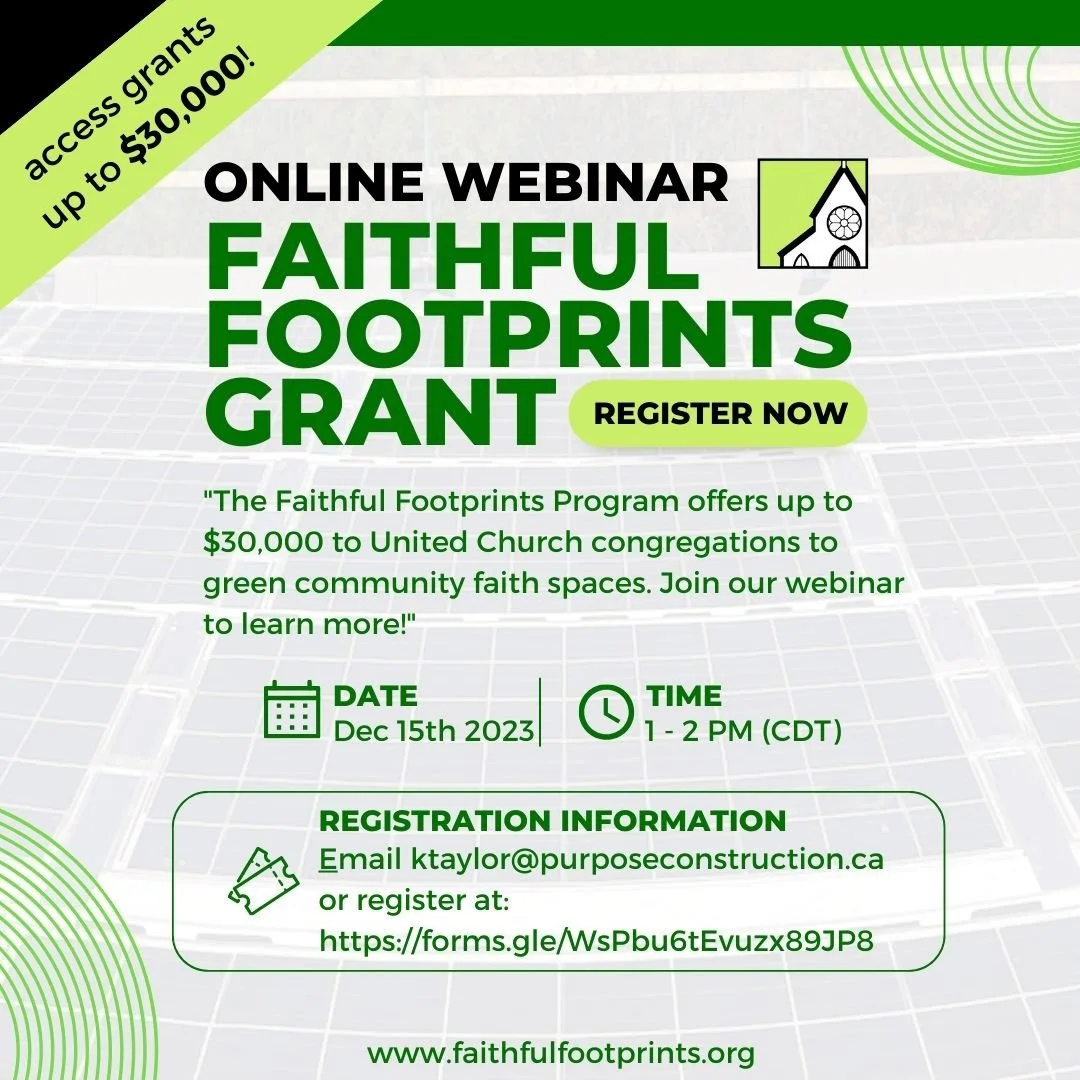 access grants up to $30,000!

ONLINE WEBINAR

FAITHFUL FOOTPRINTS GRANT

REGISTER NOW

"The Faithful Footprints Program offers up to $30,000 to United Church congregations to green community faith spaces. Join our webinar to learn more!"

DATE
Dec 15th 2023

TIME
1 - 2 PM (CDT)

REGISTRATION INFORMATION
Email ktaylor@purposeconstruction.ca or register at: https://forms.gle/WsPbu6tEvuzx89JP8

www.faithfulfootprints.org